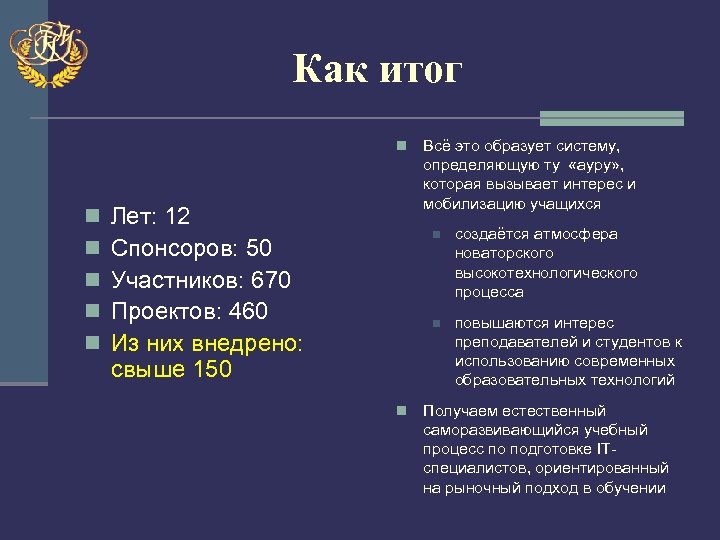 Как итог

Лет: 12
Спонсоров: 50
Участников: 670
Проектов: 460
Из них внедрено: свыше 150

Всё это образует систему, определяющую ту «ауру», которая вызывает интерес и мобилизацию учащихся

создаётся атмосфера новаторского высокотехнологического процесса

повышаются интерес преподавателей и студентов к использованию современных образовательных технологий

Получаем естественный саморазвивающийся учебный процесс по подготовке IT-специалистов, ориентированный на рыночный подход в обучении